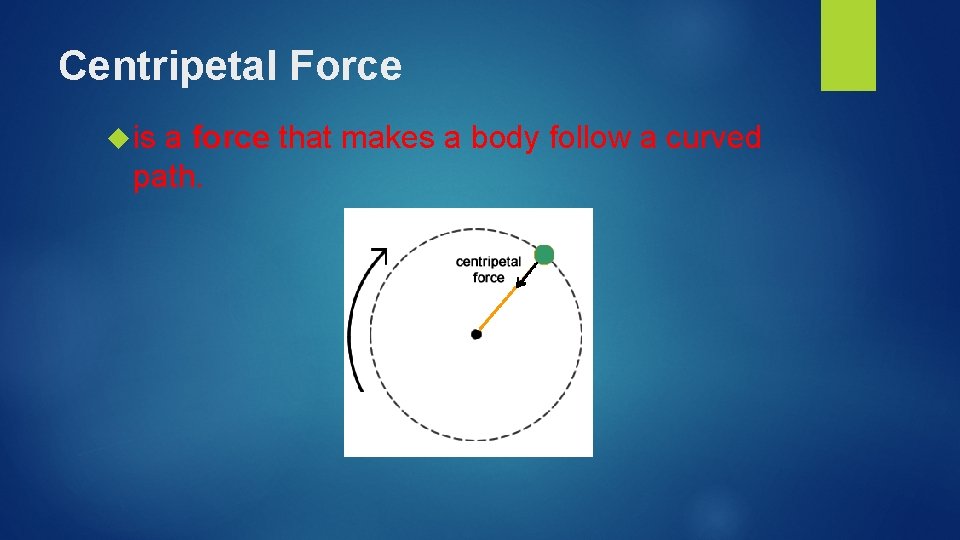 Centripetal Force

is a force that makes a body follow a curved path.

centripetal force